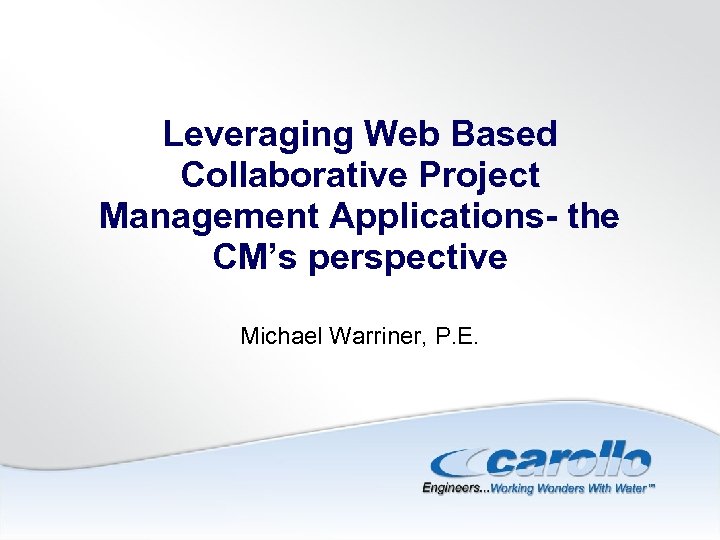 Leveraging Web Based Collaborative Project Management Applications- the CM's perspective

Michael Warriner, P.E.

carollo

Engineers...Working Wonders With Water™